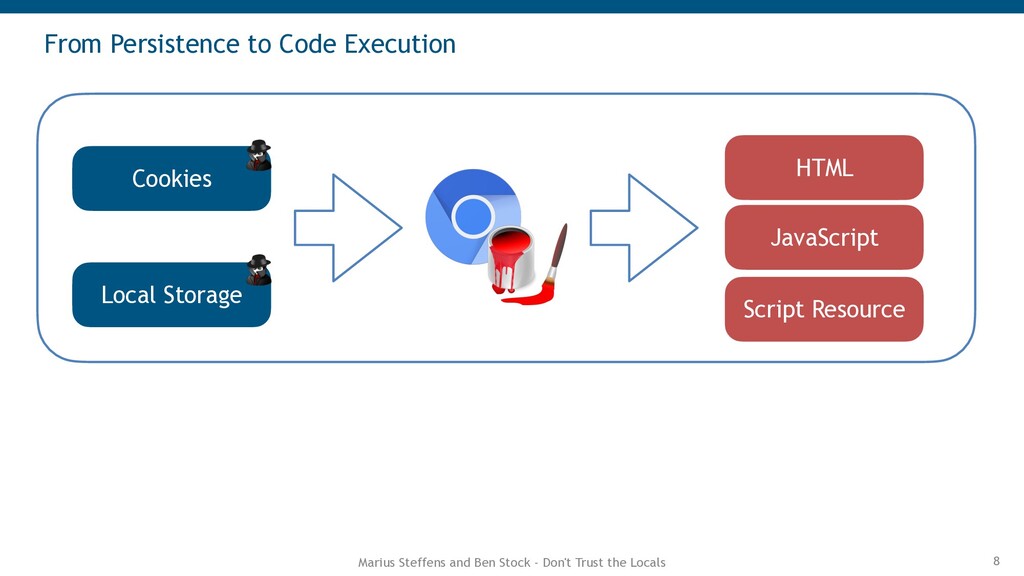 From Persistence to Code Execution

Cookies

Local Storage

HTML

JavaScript

Script Resource

Marius Steffens and Ben Stock - Don't Trust the Locals

8